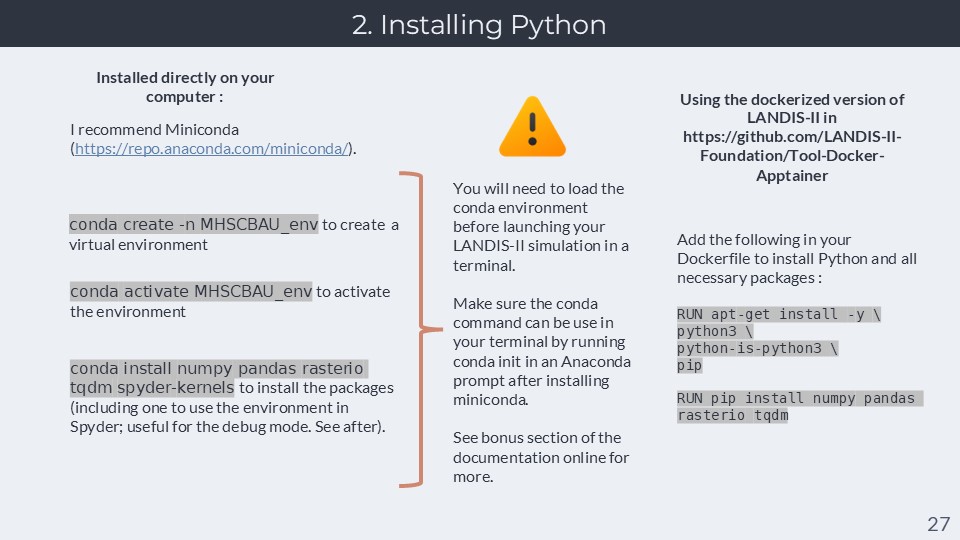 2. Installing Python

Installed directly on your computer :

I recommend Miniconda (https://repo.anaconda.com/miniconda/).

conda create -n MHSCBAU_env to create a virtual environment

conda activate MHSCBAU_env to activate the environment

conda install numpy pandas rasterio tqdm spyder-kernels to install the packages (including one to use the environment in Spyder; useful for the debug mode. See after).

You will need to load the conda environment before launching your LANDIS-II simulation in a terminal.

Make sure the conda command can be use in your terminal by running conda init in an Anaconda prompt after installing miniconda.

See bonus section of the documentation online for more.

Using the dockerized version of LANDIS-II in https://github.com/LANDIS-II-Foundation/Tool-Docker-Apptainer

Add the following in your Dockerfile to install Python and all necessary packages :

RUN apt-get install -y \
python3 \
python-is-python3 \
pip

RUN pip install numpy pandas rasterio tqdm

27